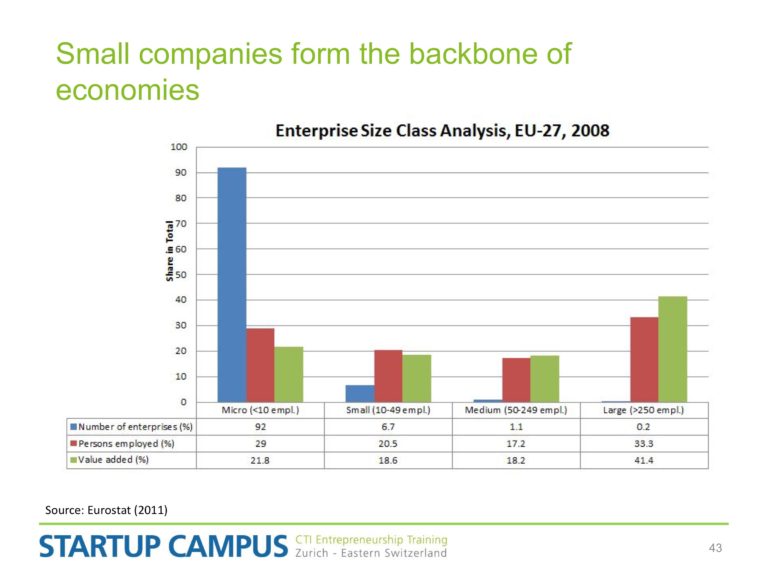 Small companies form the backbone of economies

Enterprise Size Class Analysis, EU-27, 2008

Share in Total

100
90
80
70
60
50
40
30
20
10
0

| | Micro (<10 empl.) | Small (10-49 empl.) | Medium (50-249 empl.) | Large (>250 empl.) |
|---|---|---|---|---|
| Number of enterprises (%) | 92 | 6.7 | 1.1 | 0.2 |
| Persons employed (%) | 29 | 20.5 | 17.2 | 33.3 |
| Value added (%) | 21.8 | 18.6 | 18.2 | 41.4 |

Source: Eurostat (2011)

STARTUP CAMPUS CTI Entrepreneurship Training Zurich - Eastern Switzerland

43